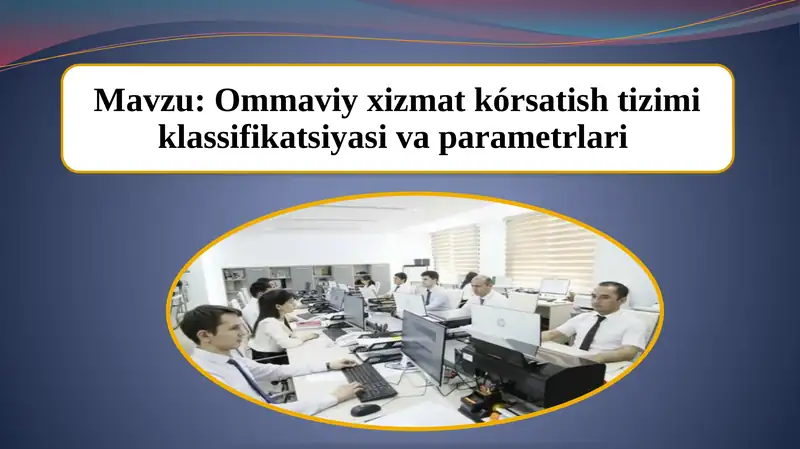 Mavzu: Ommaviy xizmat kórsatish tizimi klassifikatsiyasi va parametrlari